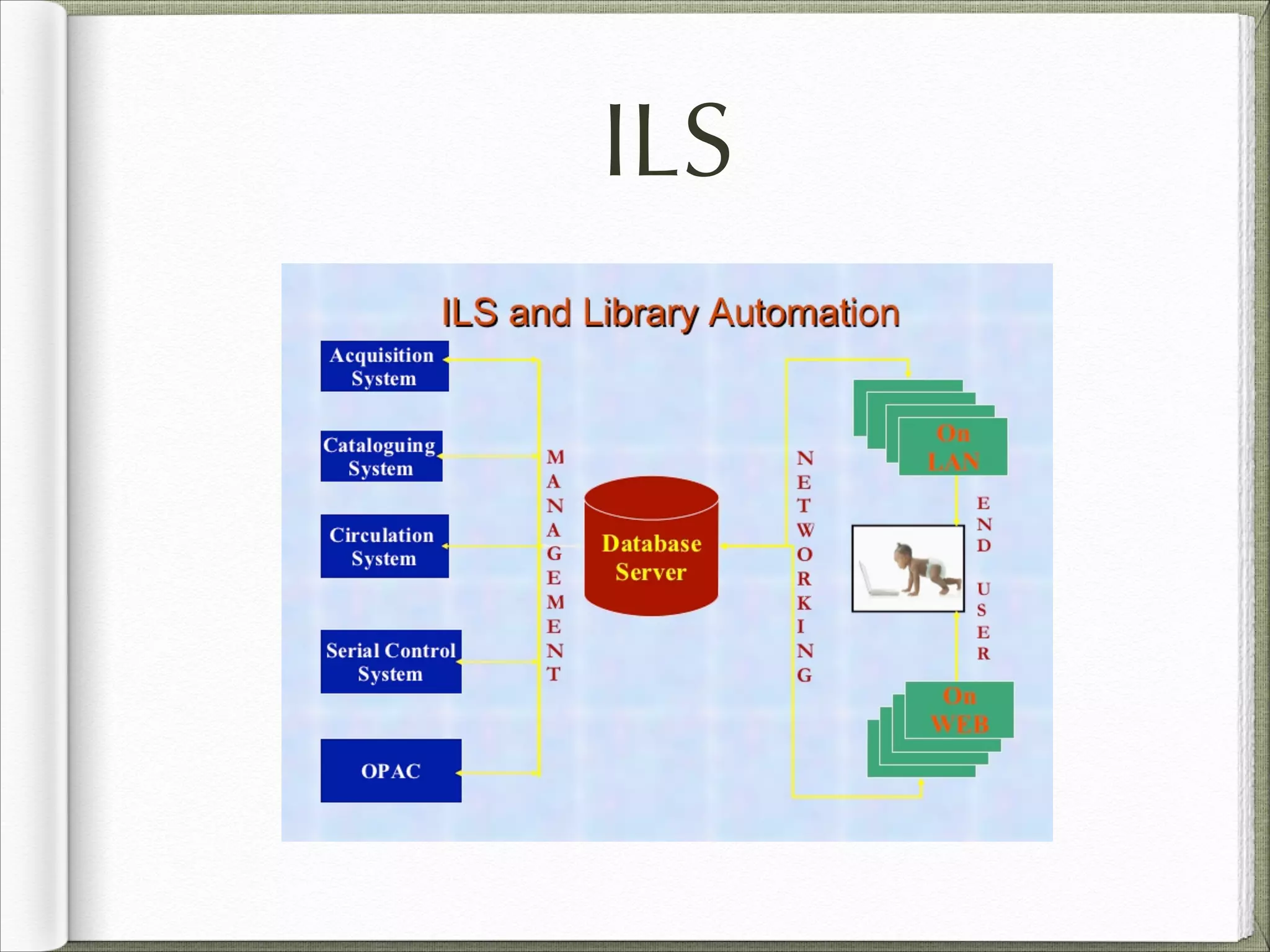 ILS

ILS and Library Automation

Acquisition System

Cataloguing System

Circulation System

Serial Control System

OPAC

MANAGEMENT

Database Server

NETWORKING

On LAN

END USER

On WEB